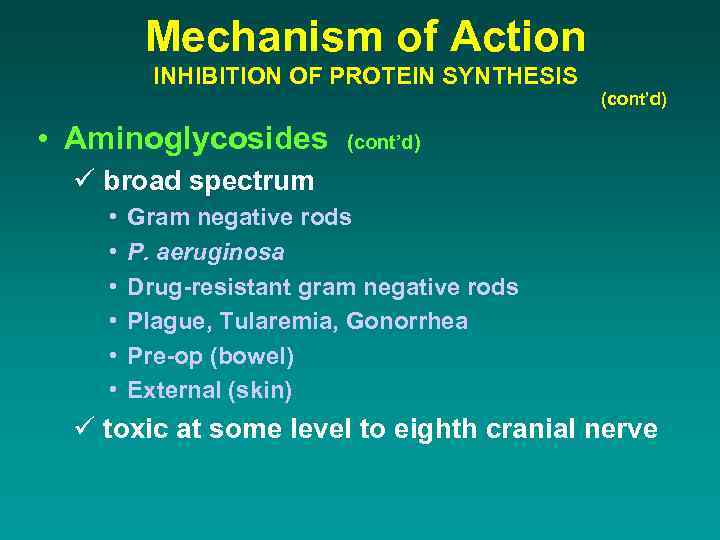 Mechanism of Action
INHIBITION OF PROTEIN SYNTHESIS
(cont'd)

• Aminoglycosides (cont'd)
✓ broad spectrum
• Gram negative rods
• P. aeruginosa
• Drug-resistant gram negative rods
• Plague, Tularemia, Gonorrhea
• Pre-op (bowel)
• External (skin)
✓ toxic at some level to eighth cranial nerve